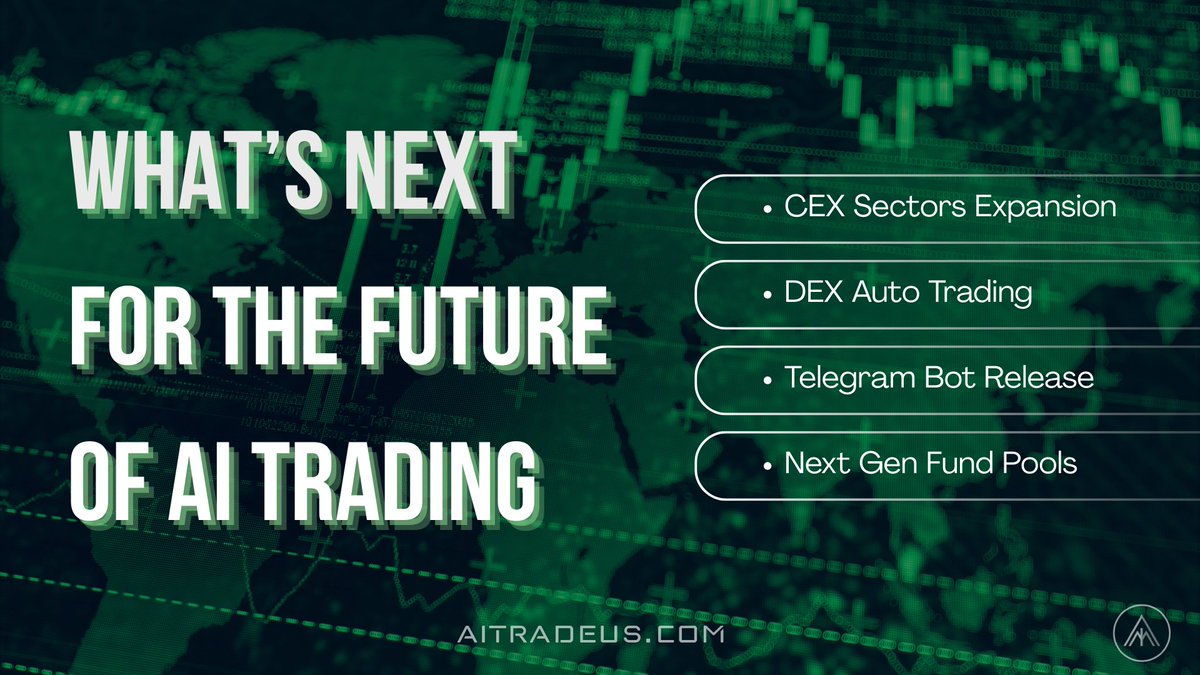 WHAT'S NEXT FOR THE FUTURE OF AI TRADING

• CEX Sectors Expansion

• DEX Auto Trading

• Telegram Bot Release

• Next Gen Fund Pools

AITRADEUS.COM